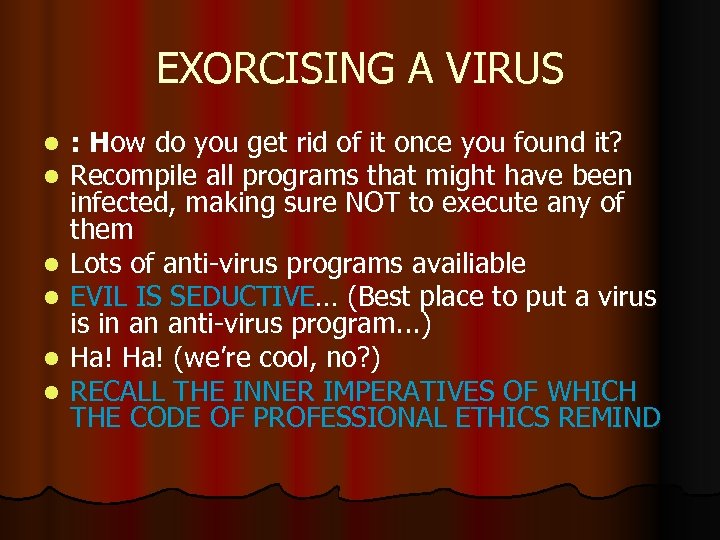 EXORCISING A VIRUS

- : How do you get rid of it once you found it?
- Recompile all programs that might have been infected, making sure NOT to execute any of them
- Lots of anti-virus programs availiable
- EVIL IS SEDUCTIVE… (Best place to put a virus is in an anti-virus program…)
- Ha! Ha! (we're cool, no?)
- RECALL THE INNER IMPERATIVES OF WHICH THE CODE OF PROFESSIONAL ETHICS REMIND